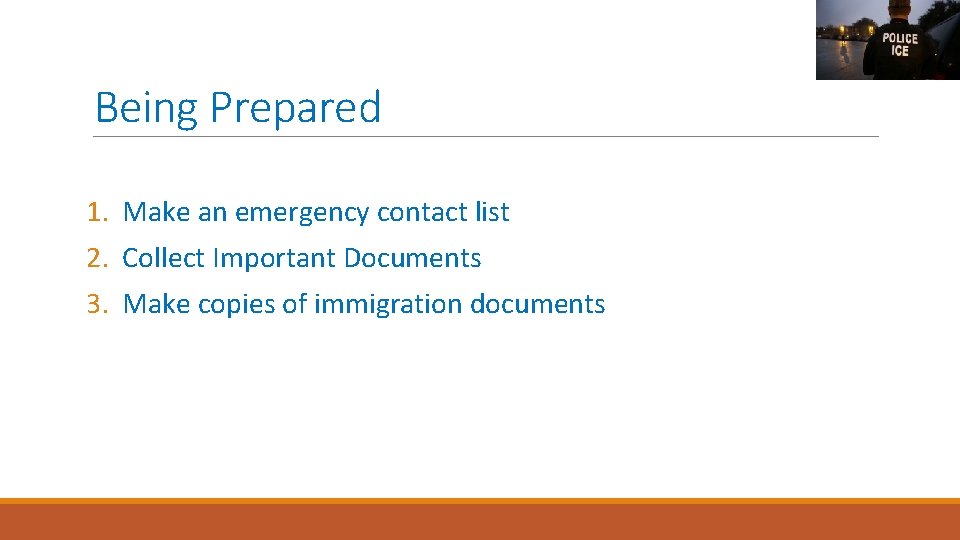 POLICE
ICE

Being Prepared

1. Make an emergency contact list
2. Collect Important Documents
3. Make copies of immigration documents